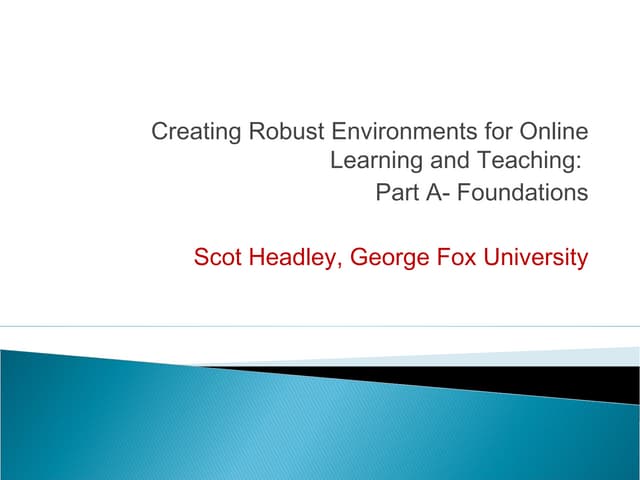 Creating Robust Environments for Online Learning and Teaching:
Part A- Foundations

Scot Headley, George Fox University